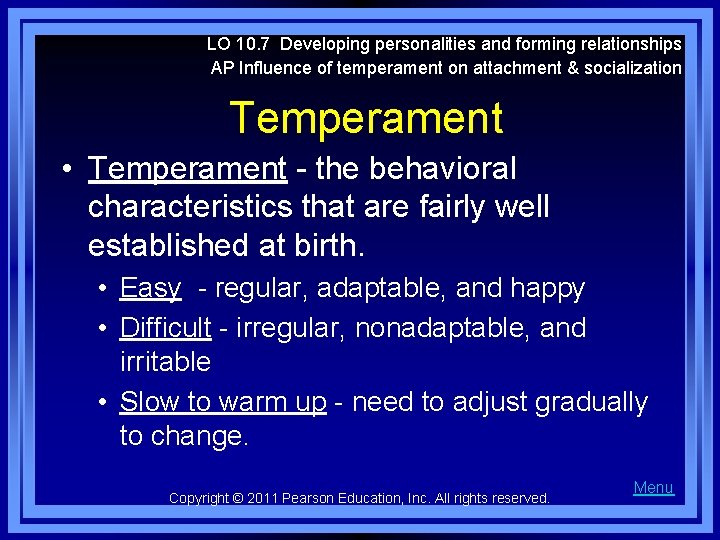 LO 10.7 Developing personalities and forming relationships
AP Influence of temperament on attachment & socialization

Temperament

• Temperament - the behavioral characteristics that are fairly well established at birth.
• Easy - regular, adaptable, and happy
• Difficult - irregular, nonadaptable, and irritable
• Slow to warm up - need to adjust gradually to change.

Copyright © 2011 Pearson Education, Inc. All rights reserved.

Menu